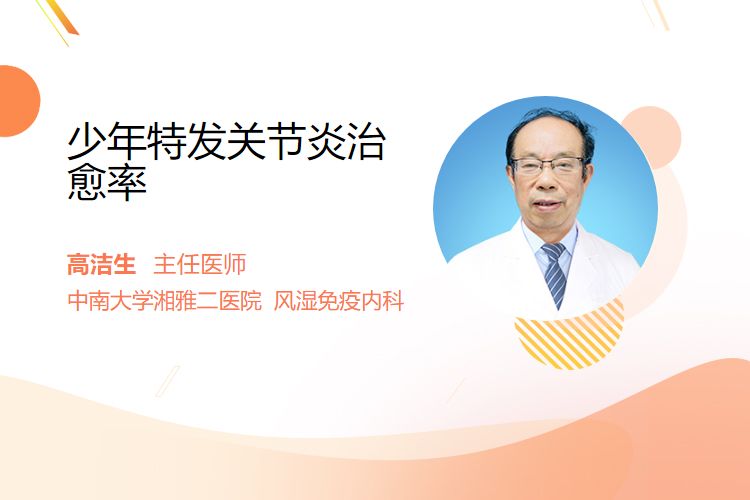 少年特发关节炎治愈率

高洁生 主任医师

中南大学湘雅二医院 风湿免疫内科